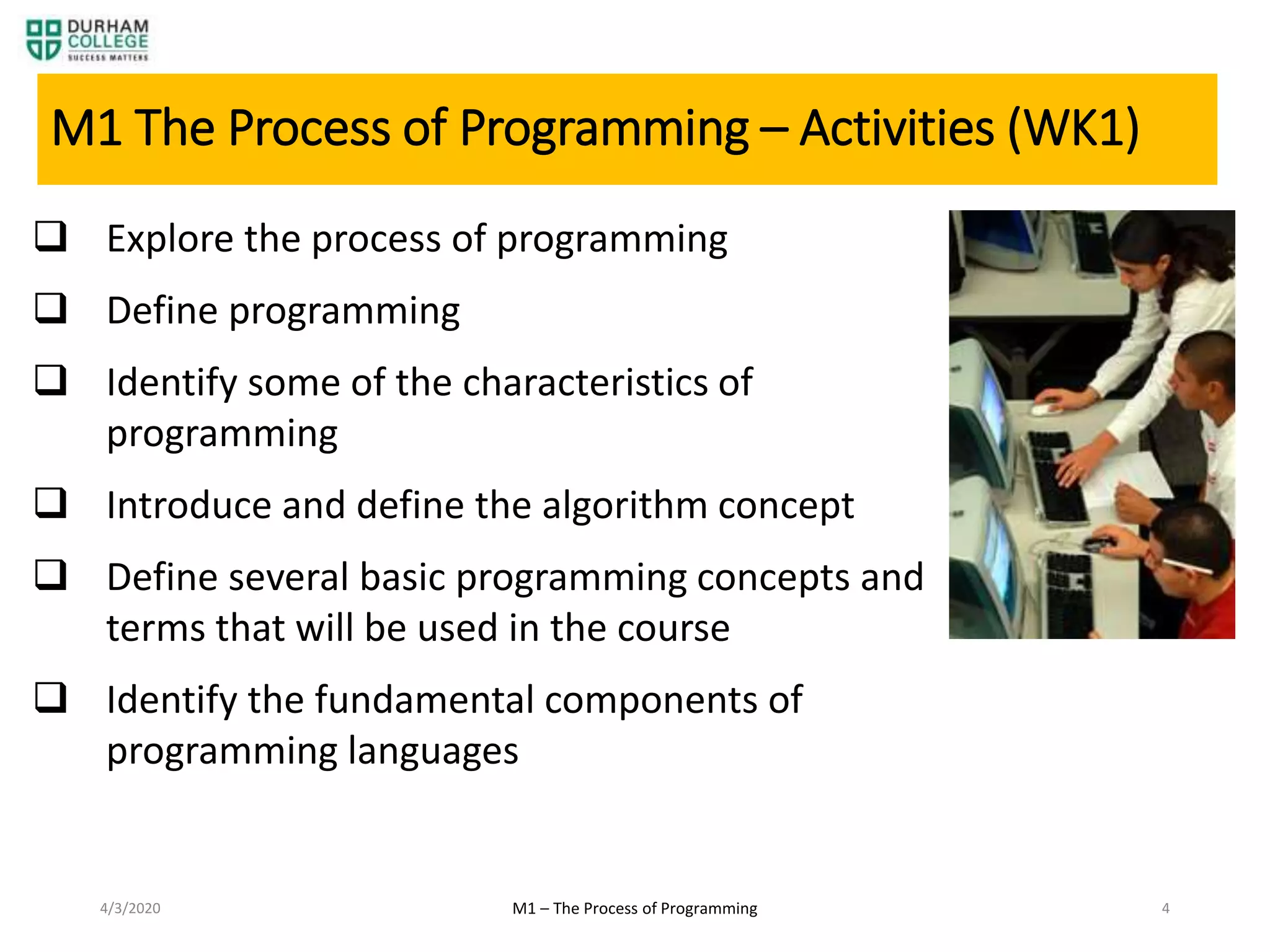 DURHAM COLLEGE
SUCCESS MATTERS

M1 The Process of Programming – Activities (WK1)

❑ Explore the process of programming

❑ Define programming

❑ Identify some of the characteristics of programming

❑ Introduce and define the algorithm concept

❑ Define several basic programming concepts and terms that will be used in the course

❑ Identify the fundamental components of programming languages

4/3/2020

M1 – The Process of Programming

4